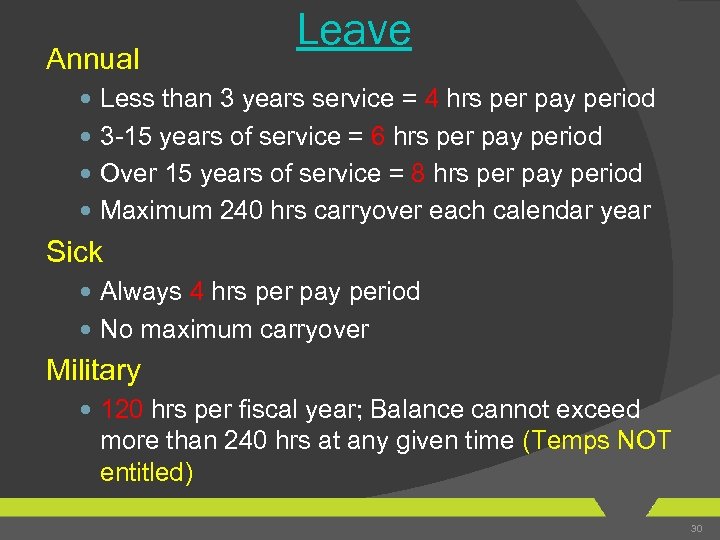 Leave

Annual

- Less than 3 years service = 4 hrs per pay period
- 3-15 years of service = 6 hrs per pay period
- Over 15 years of service = 8 hrs per pay period
- Maximum 240 hrs carryover each calendar year

Sick

- Always 4 hrs per pay period
- No maximum carryover

Military

- 120 hrs per fiscal year; Balance cannot exceed more than 240 hrs at any given time (Temps NOT entitled)

30